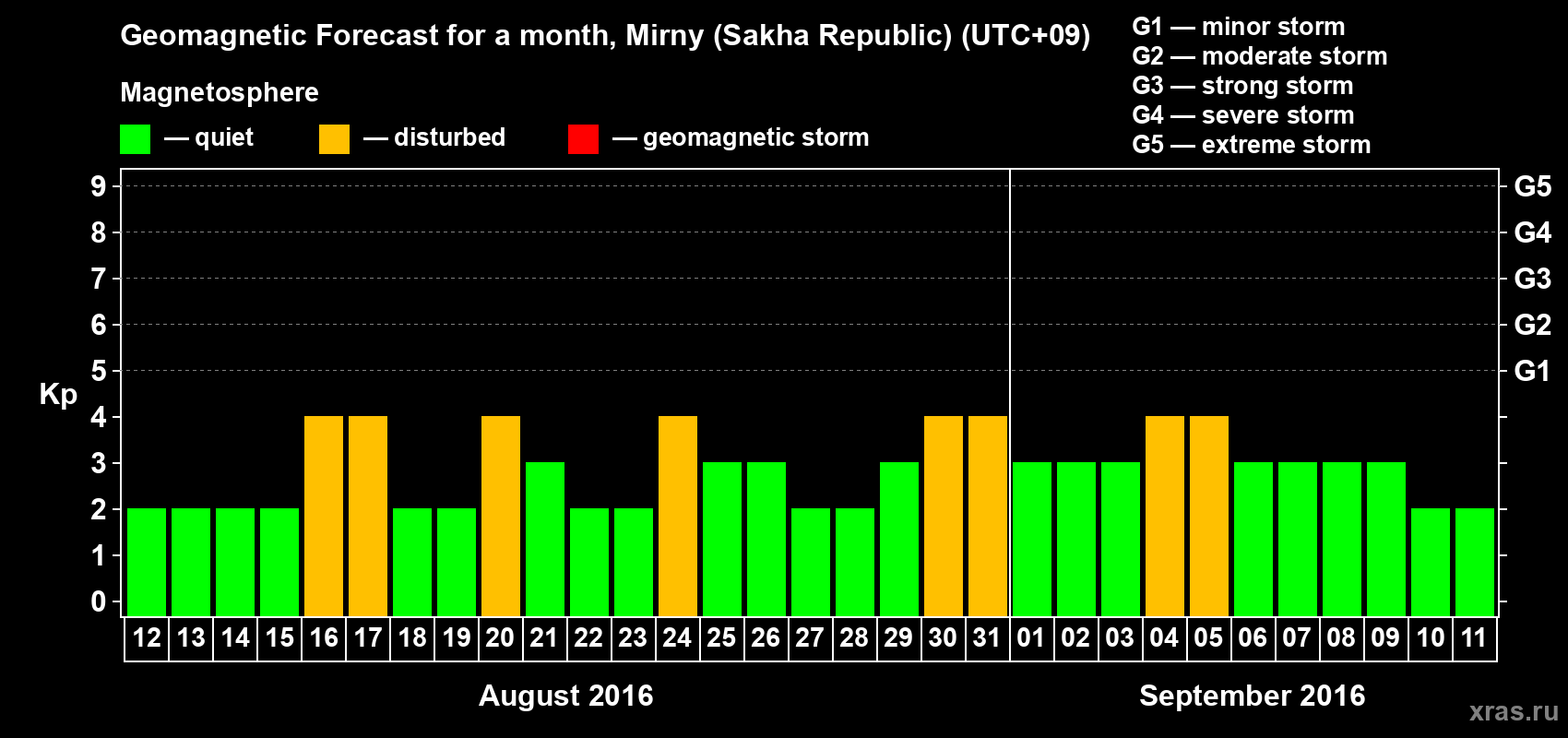 Geomagnetic Forecast for a month, Mirny (Sakha Republic) (UTC+09)

G1 — minor storm
G2 — moderate storm
G3 — strong storm
G4 — severe storm
G5 — extreme storm

Magnetosphere

— quiet — disturbed — geomagnetic storm

Kp

9 8 7 6 5 4 3 2 1 0

G5 G4 G3 G2 G1

12 13 14 15 16 17 18 19 20 21 22 23 24 25 26 27 28 29 30 31 01 02 03 04 05 06 07 08 09 10 11

August 2016

September 2016

xras.ru